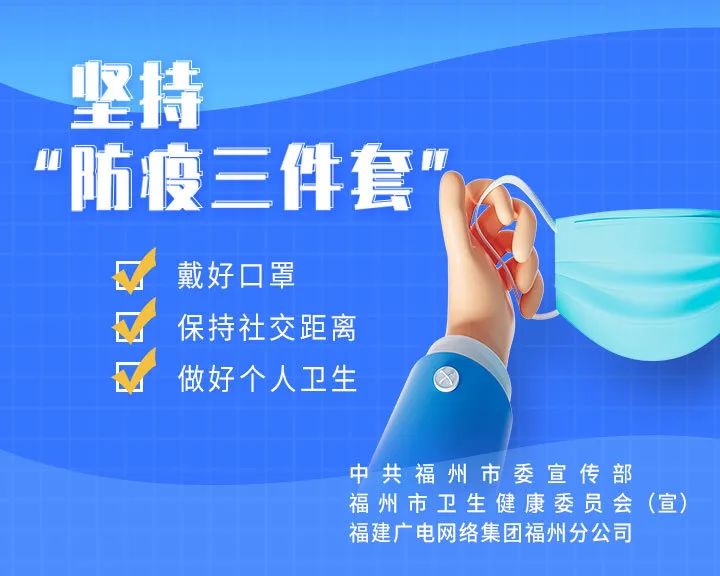 坚持
“防疫三件套”

戴好口罩
保持社交距离
做好个人卫生

中共福州市委宣传部
福州市卫生健康委员会（宣）
福建广电网络集团福州分公司